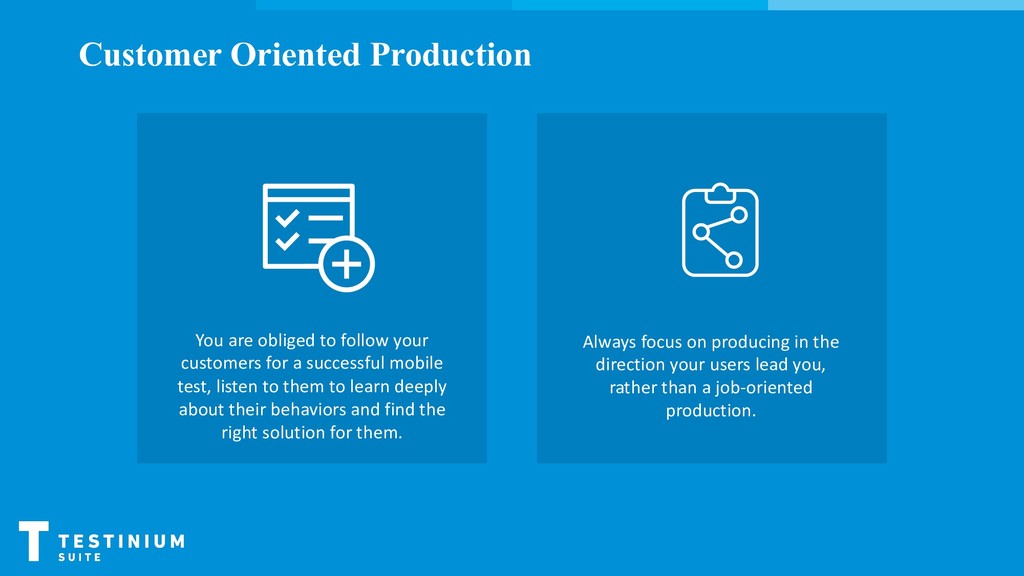 Customer Oriented Production

You are obliged to follow your customers for a successful mobile test, listen to them to learn deeply about their behaviors and find the right solution for them.

Always focus on producing in the direction your users lead you, rather than a job-oriented production.

T TESTINIUM SUITE